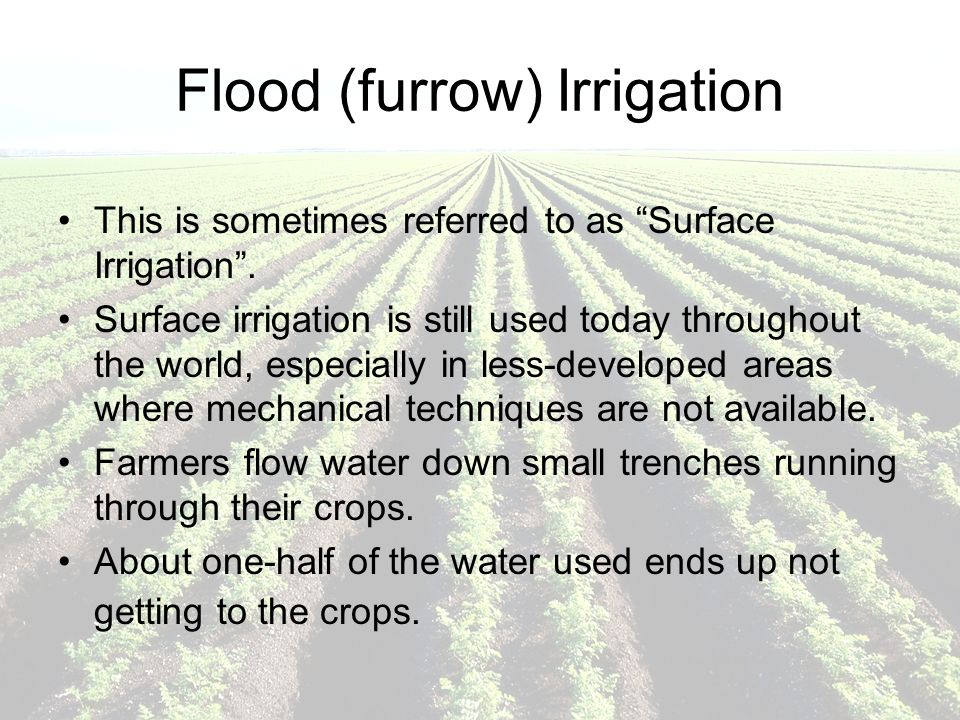 Flood (furrow) Irrigation

• This is sometimes referred to as “Surface Irrigation”.
• Surface irrigation is still used today throughout the world, especially in less-developed areas where mechanical techniques are not available.
• Farmers flow water down small trenches running through their crops.
• About one-half of the water used ends up not getting to the crops.